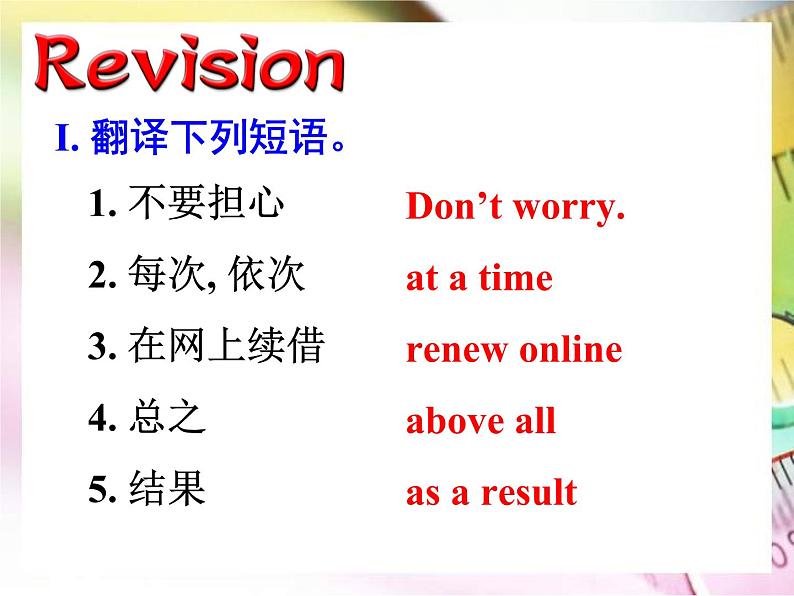 Revision

I. 翻译下列短语。

1. 不要担心 Don’t worry.

2. 每次, 依次 at a time

3. 在网上续借 renew online

4. 总之 above all

5. 结果 as a result